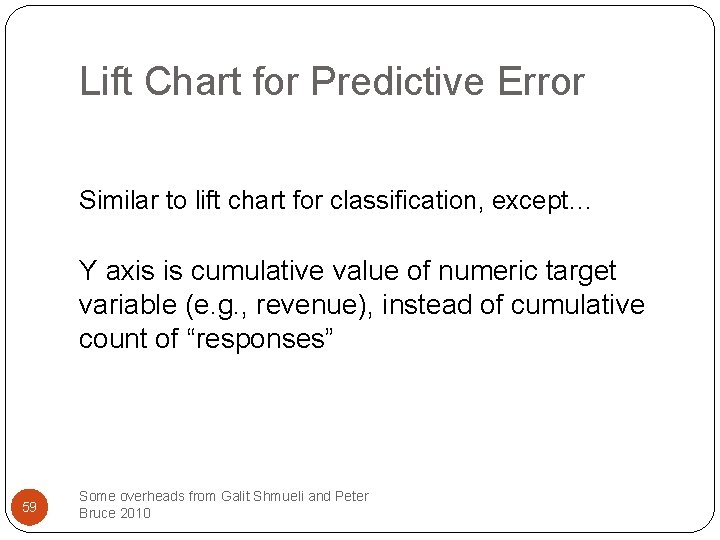 Lift Chart for Predictive Error

Similar to lift chart for classification, except…

Y axis is cumulative value of numeric target variable (e.g., revenue), instead of cumulative count of “responses”

59

Some overheads from Galit Shmueli and Peter Bruce 2010